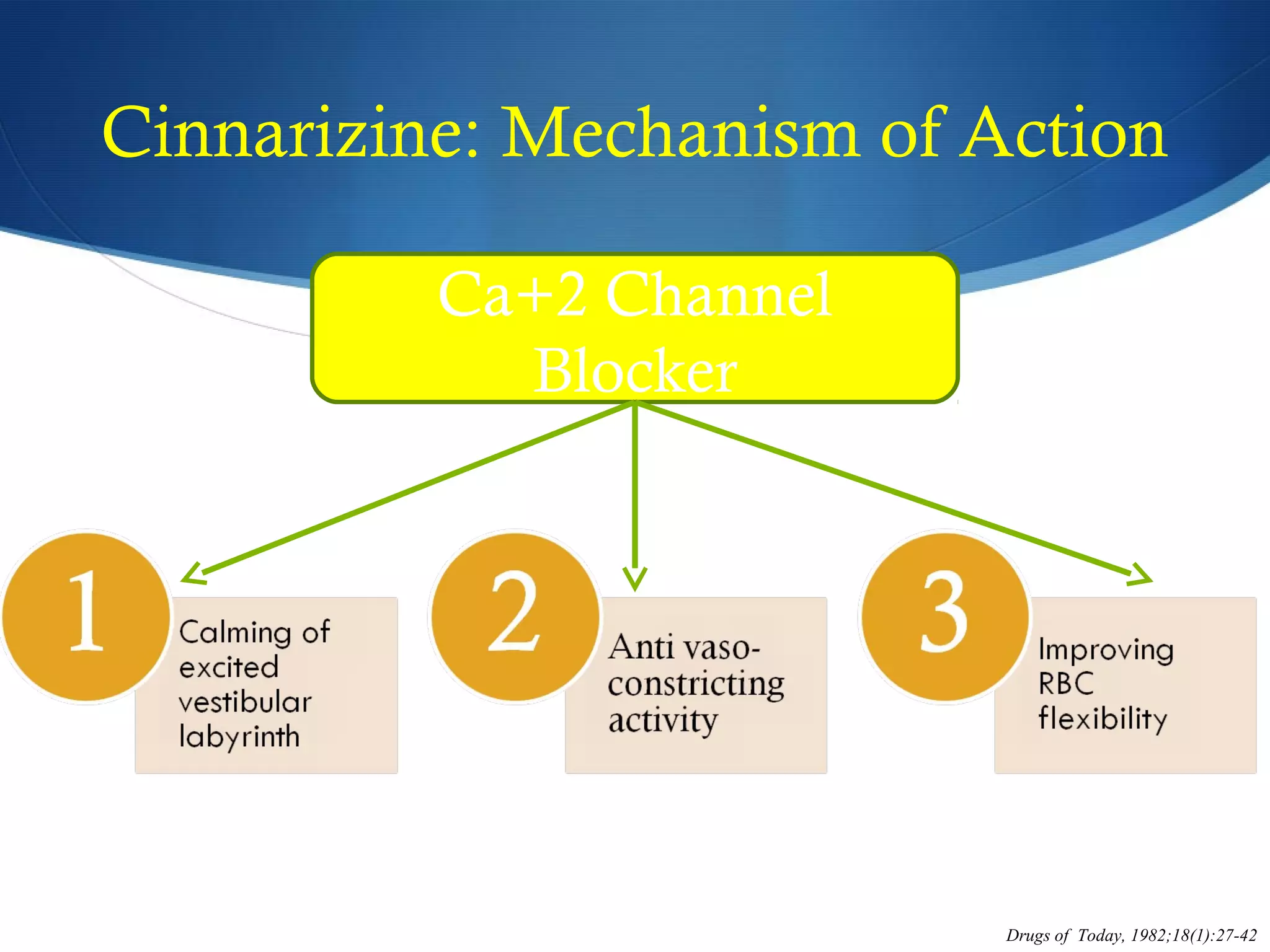 Cinnarizine: Mechanism of Action

Ca+2 Channel Blocker

1

Calming of excited vestibular labyrinth

2

Anti vaso-constricting activity

3

Improving RBC flexibility

Drugs of Today, 1982;18(1):27-42